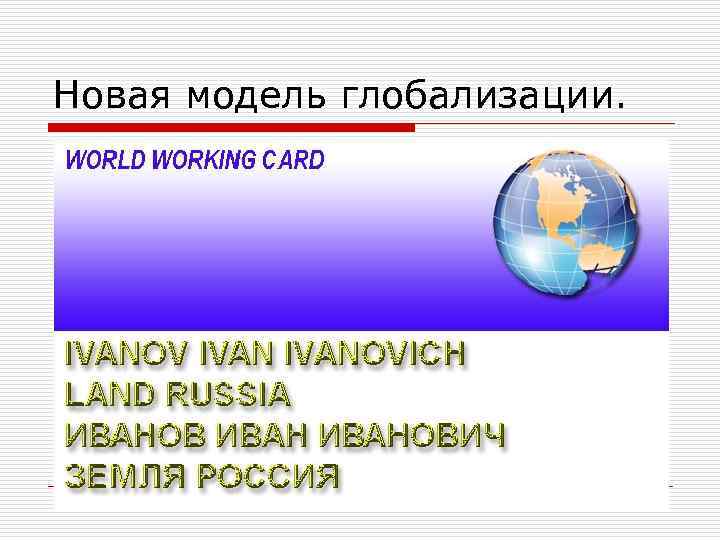 Новая модель глобализации.

WORLD WORKING CARD

IVANOV IVAN IVANOVICH
LAND RUSSIA
ИВАНОВ ИВАН ИВАНОВИЧ
ЗЕМЛЯ РОССИЯ